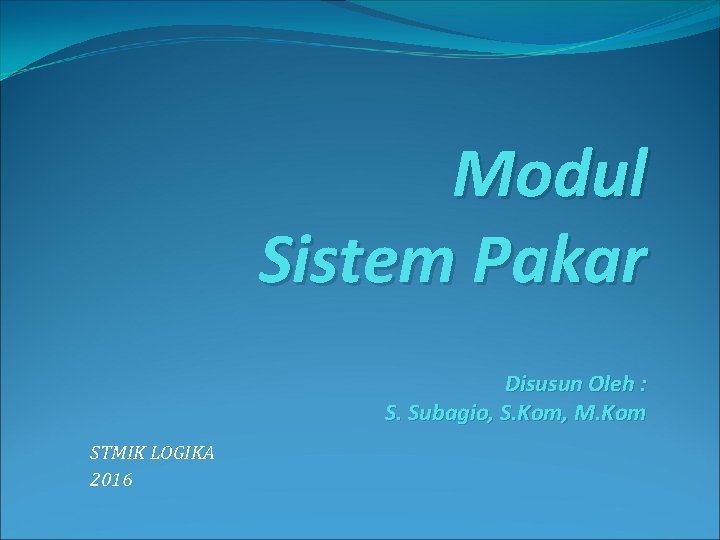 Modul
Sistem Pakar

Disusun Oleh :
S. Subagio, S.Kom, M.Kom

STMIK LOGIKA
2016